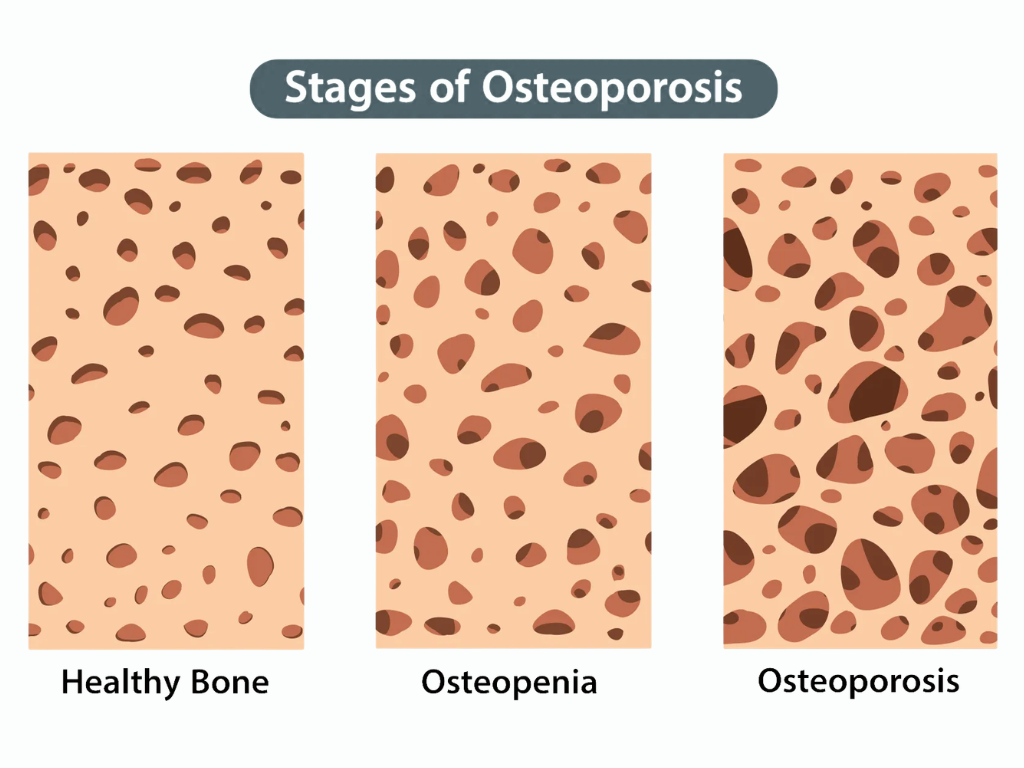 Stages of Osteoporosis

Healthy Bone

Osteopenia

Osteoporosis